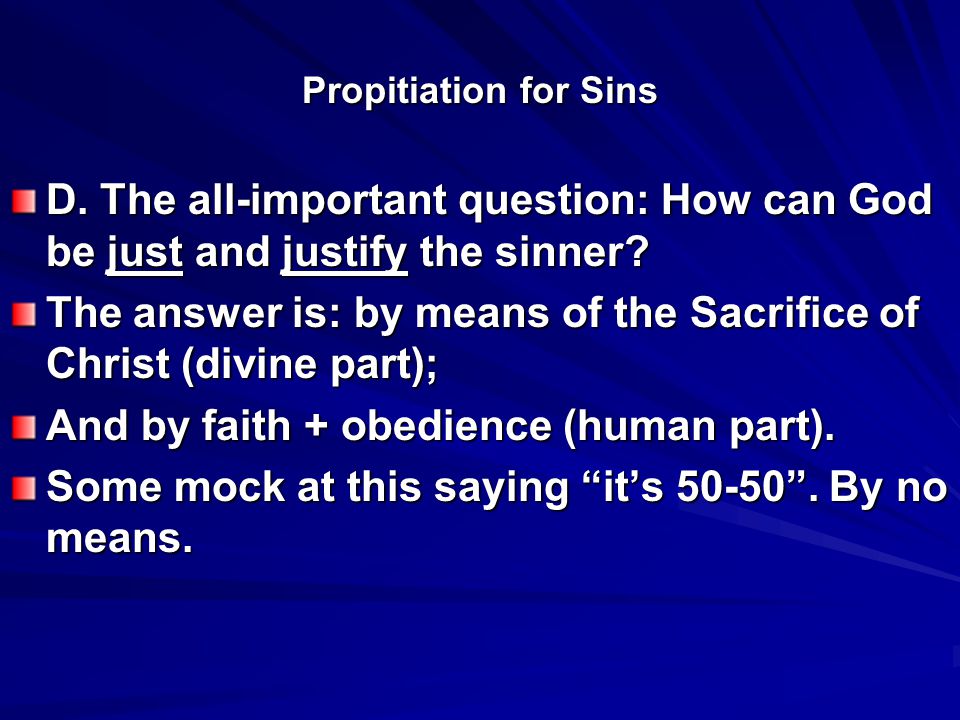 Propitiation for Sins

D. The all-important question: How can God be just and justify the sinner?

The answer is: by means of the Sacrifice of Christ (divine part);

And by faith + obedience (human part).

Some mock at this saying “it’s 50-50”. By no means.